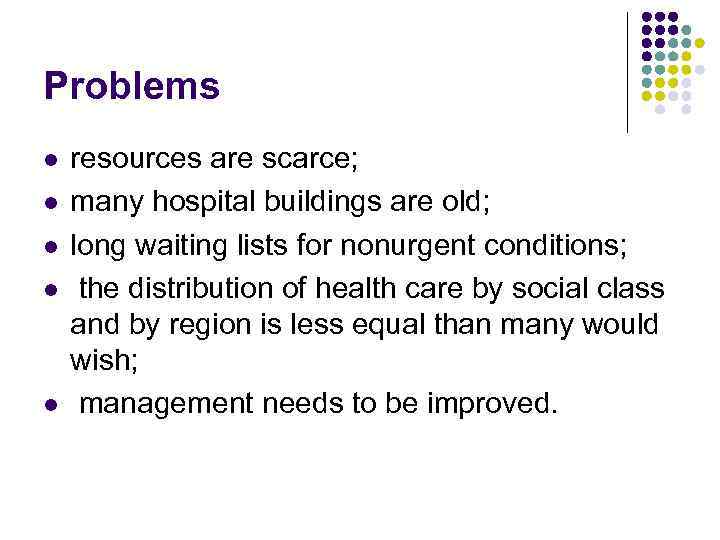 Problems

- resources are scarce;
- many hospital buildings are old;
- long waiting lists for nonurgent conditions;
- the distribution of health care by social class and by region is less equal than many would wish;
- management needs to be improved.